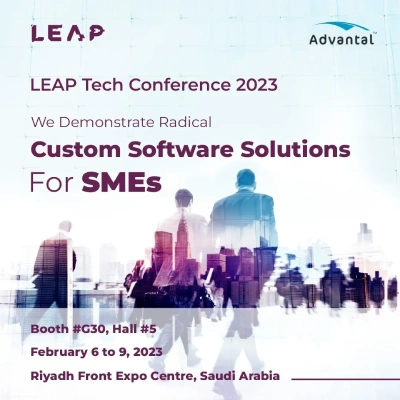 LEAP

Advantal™

LEAP Tech Conference 2023

We Demonstrate Radical

Custom Software Solutions

For SMEs

Booth #G30, Hall #5

February 6 to 9, 2023

Riyadh Front Expo Centre, Saudi Arabia